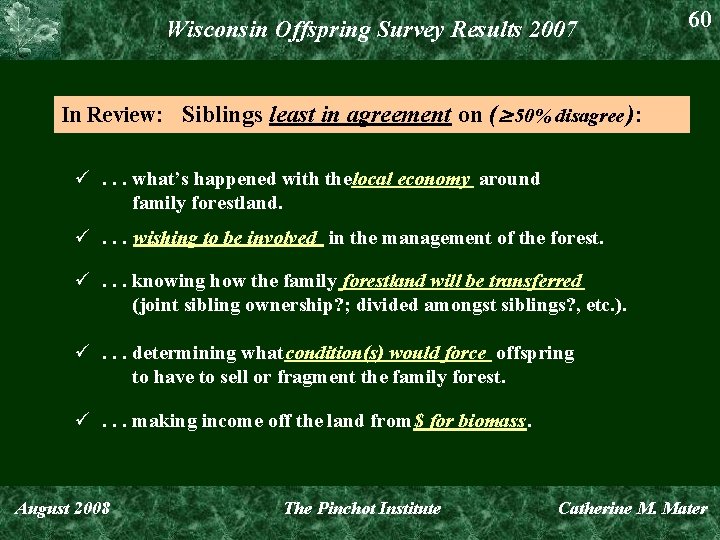 Wisconsin Offspring Survey Results 2007

60

In Review: Siblings least in agreement on ($\geq$50% disagree):

✓ . . . what's happened with the local economy around family forestland.

✓ . . . wishing to be involved in the management of the forest.

✓ . . . knowing how the family forestland will be transferred (joint sibling ownership?; divided amongst siblings?, etc.).

✓ . . . determining what condition(s) would force offspring to have to sell or fragment the family forest.

✓ . . . making income off the land from $ for biomass.

August 2008

The Pinchot Institute

Catherine M. Mater